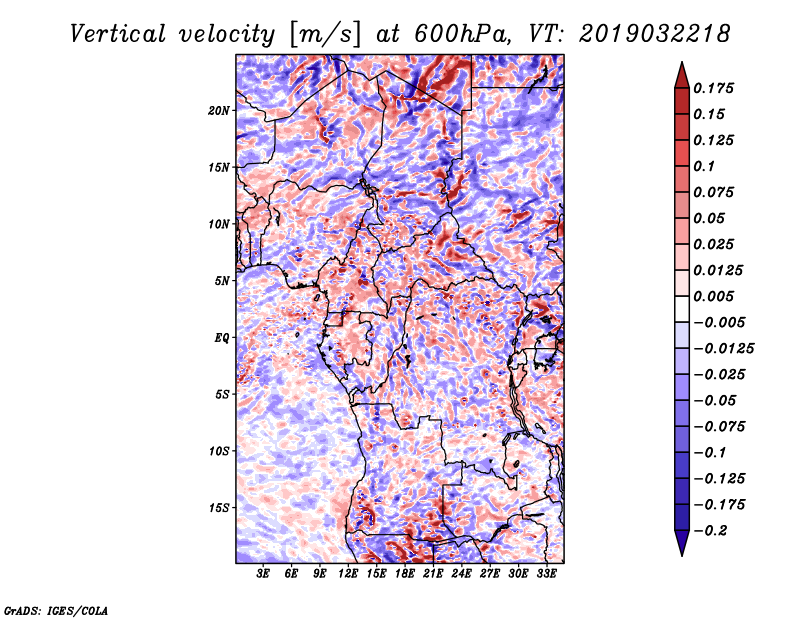 Vertical velocity [m/s] at 600hPa, VT: 2019032218

20N
15N
10N
5N
EQ
5S
10S
15S

3E 6E 9E 12E 15E 18E 21E 24E 27E 30E 33E

0.175
0.15
0.125
0.1
0.075
0.05
0.025
0.0125
0.005
−0.005
−0.0125
−0.025
−0.05
−0.075
−0.1
−0.125
−0.175
−0.2

GrADS: IGES/COLA